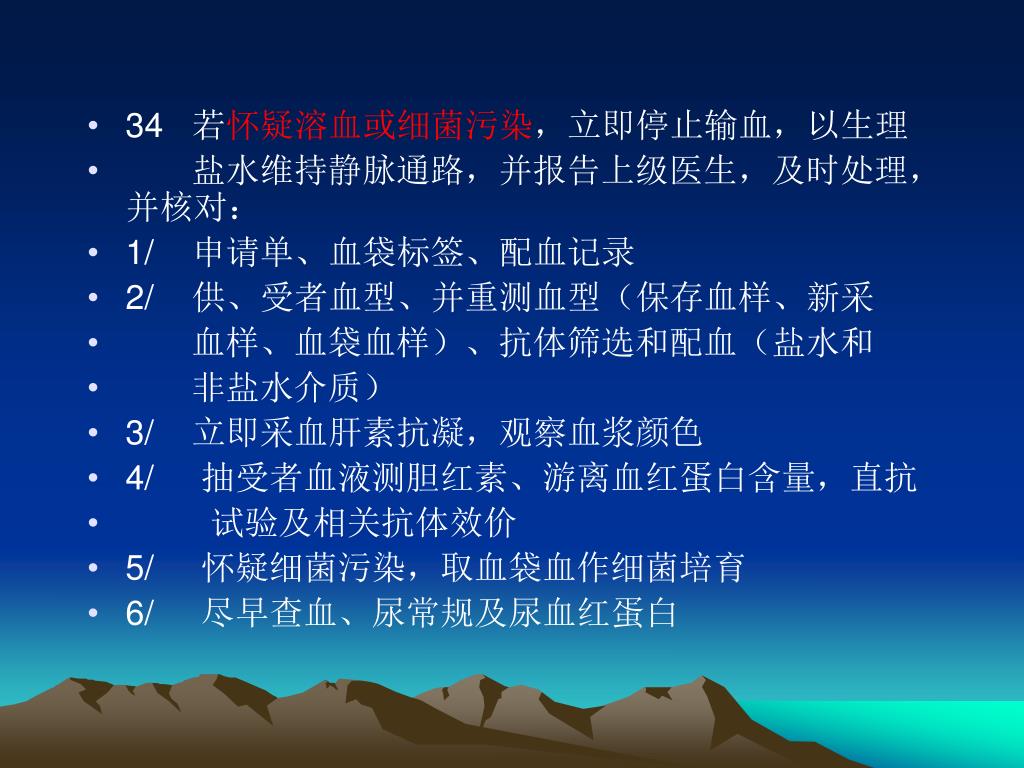 • 34 若怀疑溶血或细菌污染，立即停止输血，以生理

• 盐水维持静脉通路，并报告上级医生，及时处理，并核对：

• 1/ 申请单、血袋标签、配血记录

• 2/ 供、受者血型、并重测血型（保存血样、新采

• 血样、血袋血样）、抗体筛选和配血（盐水和

• 非盐水介质）

• 3/ 立即采血肝素抗凝，观察血浆颜色

• 4/ 抽受者血液测胆红素、游离血红蛋白含量，直抗

• 试验及相关抗体效价

• 5/ 怀疑细菌污染，取血袋血作细菌培育

• 6/ 尽早查血、尿常规及尿血红蛋白